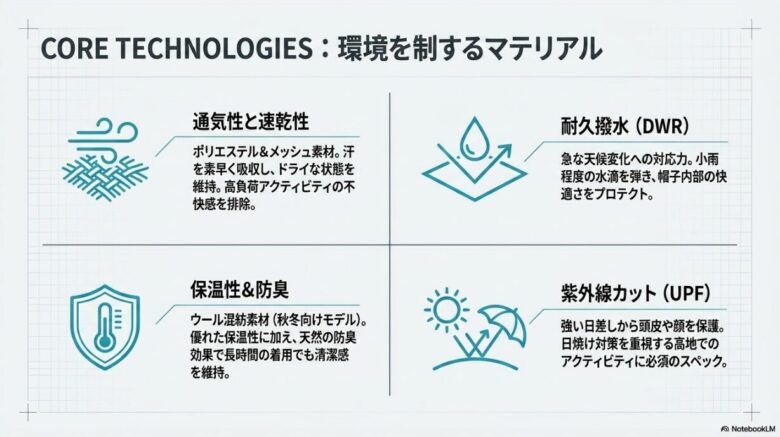 CORE TECHNOLOGIES：環境を制するマテリアル

通気性と速乾性

ポリエステル＆メッシュ素材。汗を素早く吸収し、ドライな状態を維持。高負荷アクティビティの不快感を排除。

耐久撥水（DWR）

急な天候変化への対応力。小雨程度の水滴を弾き、帽子内部の快適さをプロテクト。

保温性＆防臭

ウール混紡素材（秋冬向けモデル）。優れた保温性に加え、天然の防臭効果で長時間の着用でも清潔感を維持。

紫外線カット（UPF）

強い日差しから頭皮や顔を保護。日焼け対策を重視する高地でのアクティビティに必須のスペック。

NotebookLM